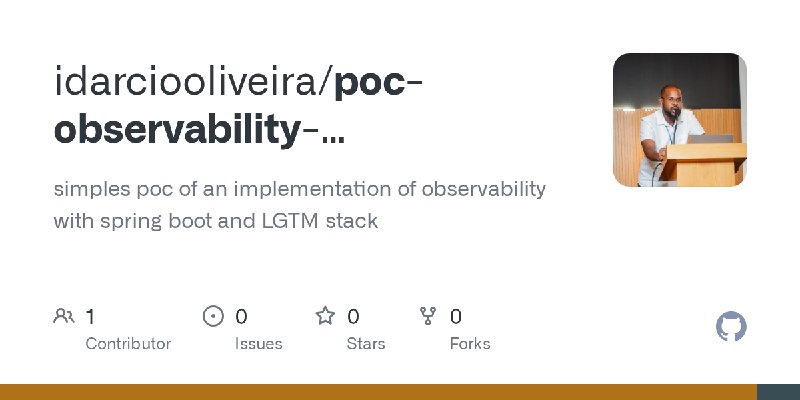 idarciooliveira/poc-observability-...

simples poc of an implementation of observability with spring boot and LGTM stack

1 Contributor

0 Issues

0 Stars

0 Forks